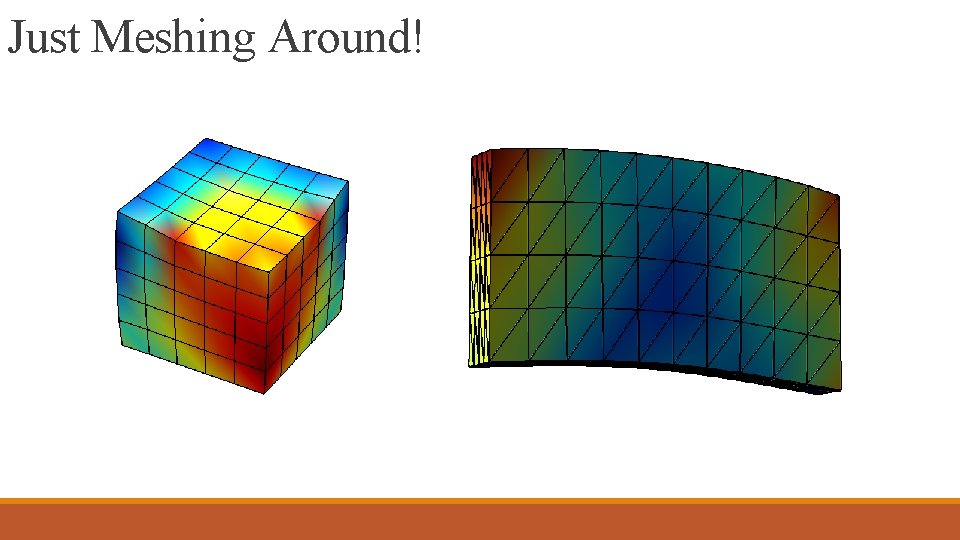 Just Meshing Around!